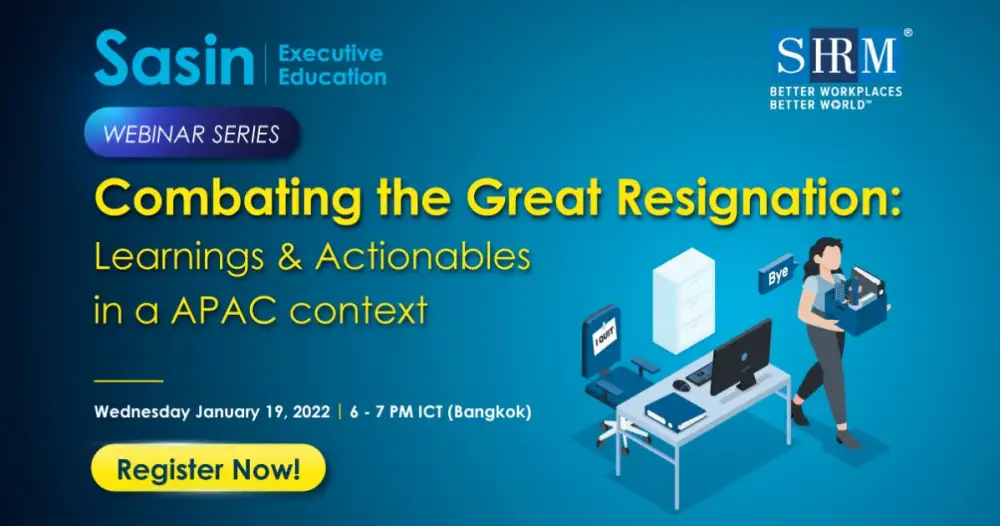 Sasin | Executive Education

SHRM®
BETTER WORKPLACES
BETTER WORLD™

WEBINAR SERIES

Combating the Great Resignation:
Learnings & Actionables in a APAC context

Bye

I QUIT

Wednesday January 19, 2022 | 6 - 7 PM ICT (Bangkok)

Register Now!